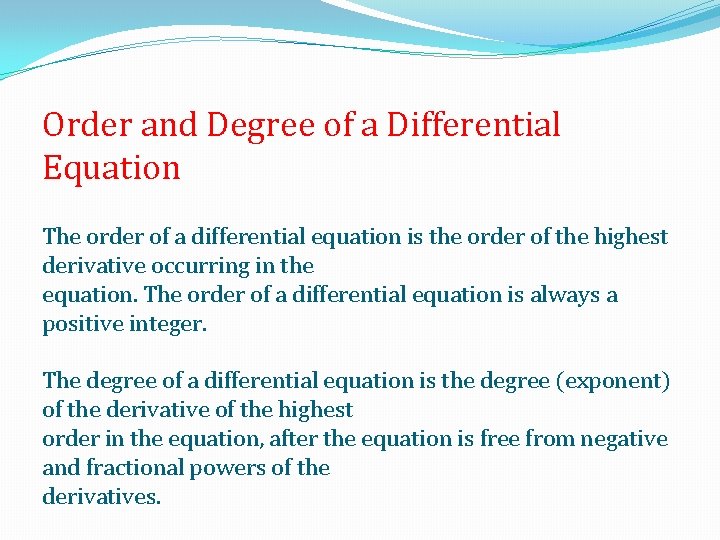 Order and Degree of a Differential Equation

The order of a differential equation is the order of the highest derivative occurring in the
equation. The order of a differential equation is always a positive integer.

The degree of a differential equation is the degree (exponent) of the derivative of the highest
order in the equation, after the equation is free from negative and fractional powers of the
derivatives.